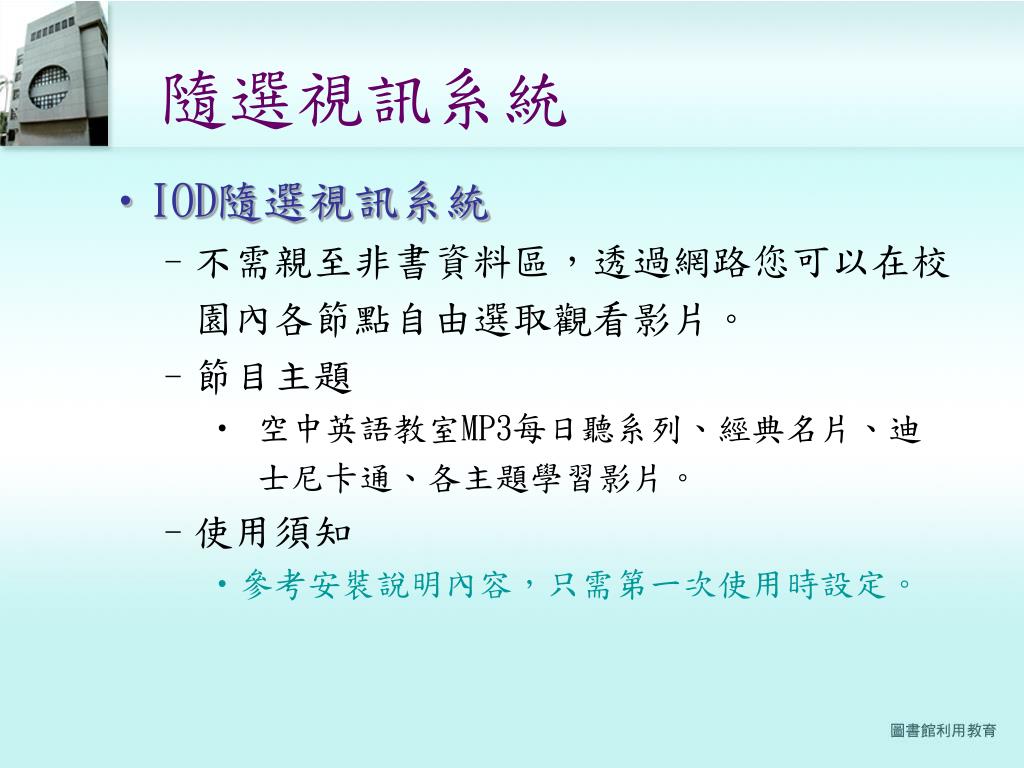 隨選視訊系統

• IOD隨選視訊系統

– 不需親至非書資料區，透過網路您可以在校園內各節點自由選取觀看影片。

– 節目主題

• 空中英語教室MP3每日聽系列、經典名片、迪士尼卡通、各主題學習影片。

– 使用須知

• 參考安裝說明內容，只需第一次使用時設定。

圖書館利用教育